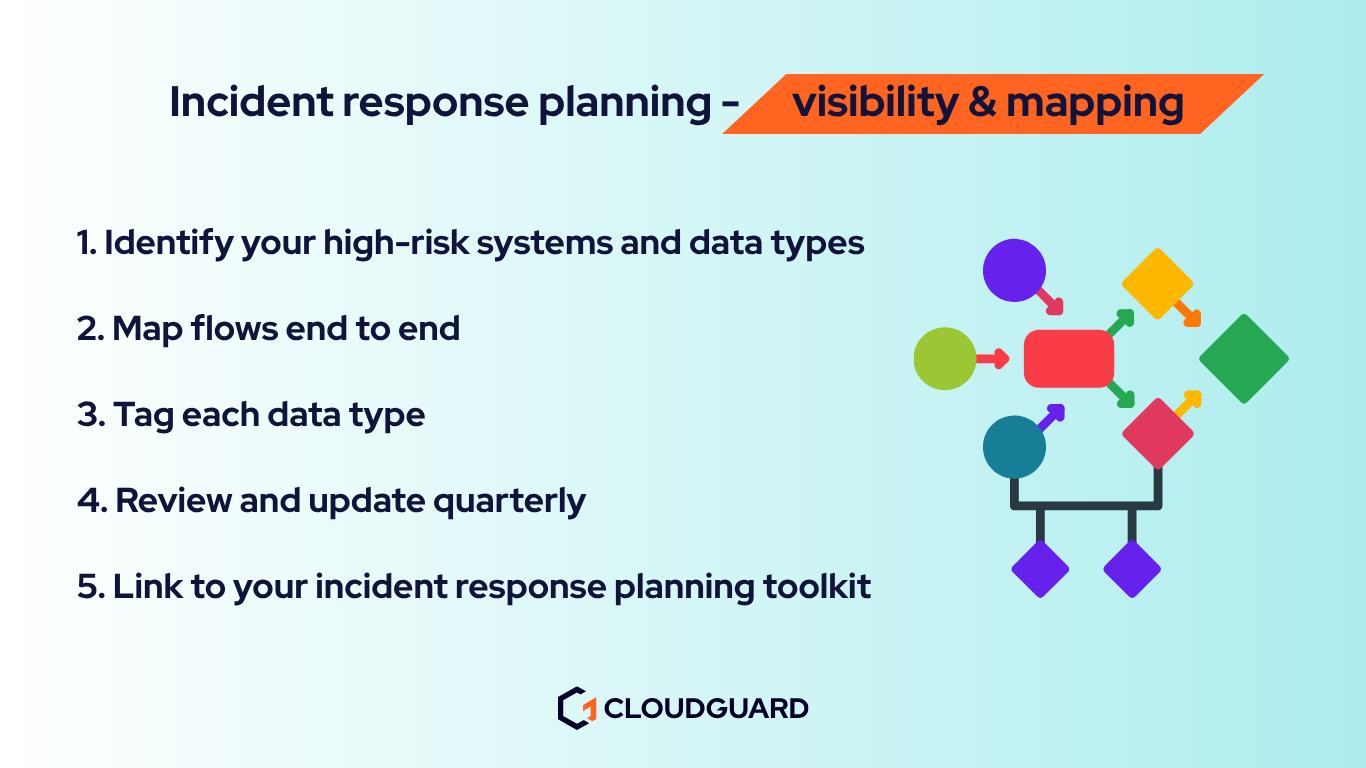 Incident response planning - visibility & mapping

1. Identify your high-risk systems and data types

2. Map flows end to end

3. Tag each data type

4. Review and update quarterly

5. Link to your incident response planning toolkit

CLOUDGUARD